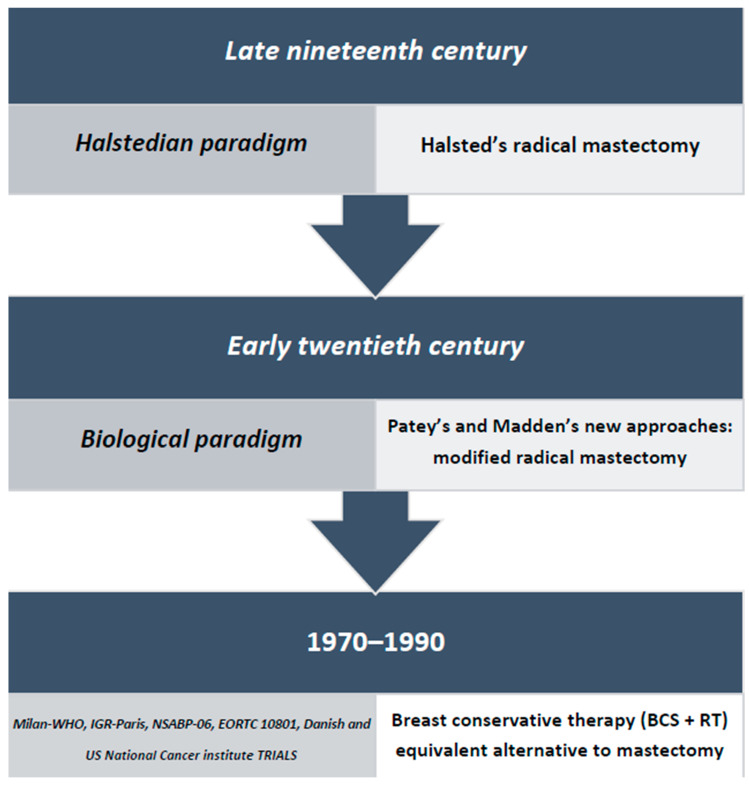 Late nineteenth century

Halstedian paradigm

Halsted's radical mastectomy

Early twentieth century

Biological paradigm

Patey's and Madden's new approaches: modified radical mastectomy

1970–1990

Milan-WHO, IGR-Paris, NSABP-06, EORTC 10801, Danish and US National Cancer institute TRIALS

Breast conservative therapy (BCS + RT) equivalent alternative to mastectomy